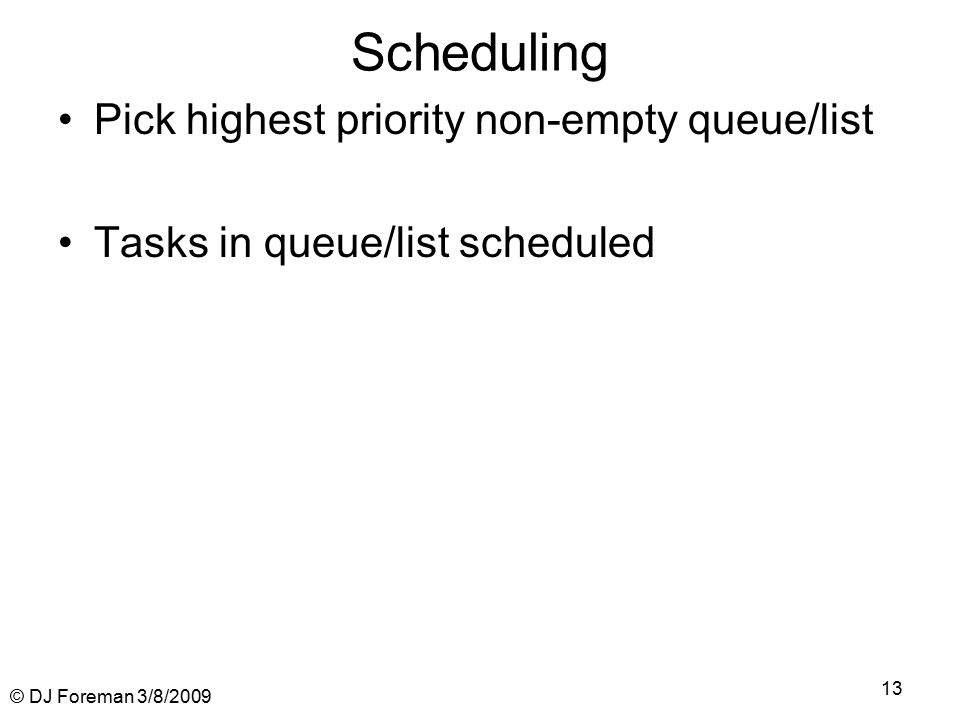 Scheduling

• Pick highest priority non-empty queue/list

• Tasks in queue/list scheduled

© DJ Foreman 3/8/2009

13